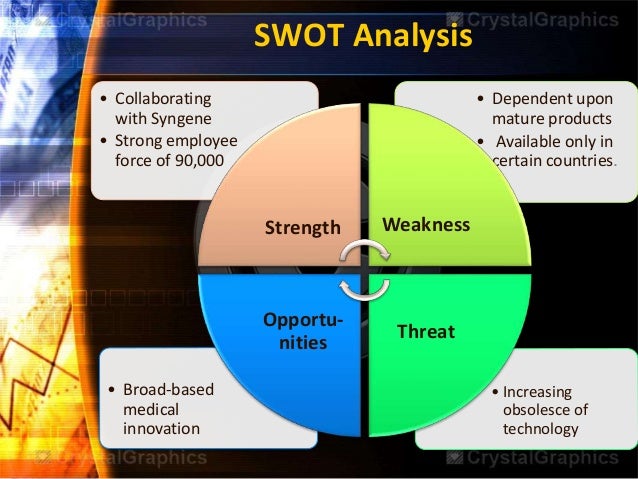 CrystalGraphics
CrystalGraphics

SWOT Analysis

• Collaborating with Syngene
• Strong employee force of 90,000

• Dependent upon mature products
• Available only in certain countries.

Strength

Weakness

Opportunities

Threat

• Broad-based medical innovation

• Increasing obsolesce of technology

CrystalGraphics
CrystalGraphics